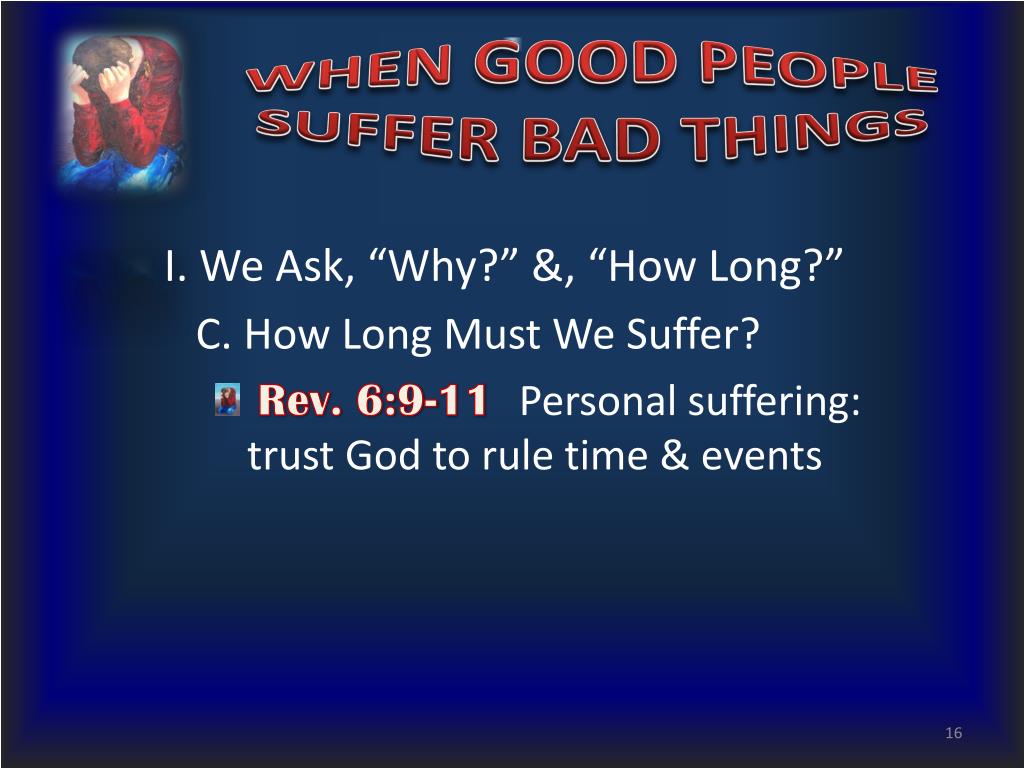 WHEN GOOD PEOPLE SUFFER BAD THINGS

I. We Ask, “Why?” &, “How Long?”

C. How Long Must We Suffer?

Rev. 6:9-11 Personal suffering: trust God to rule time & events

16